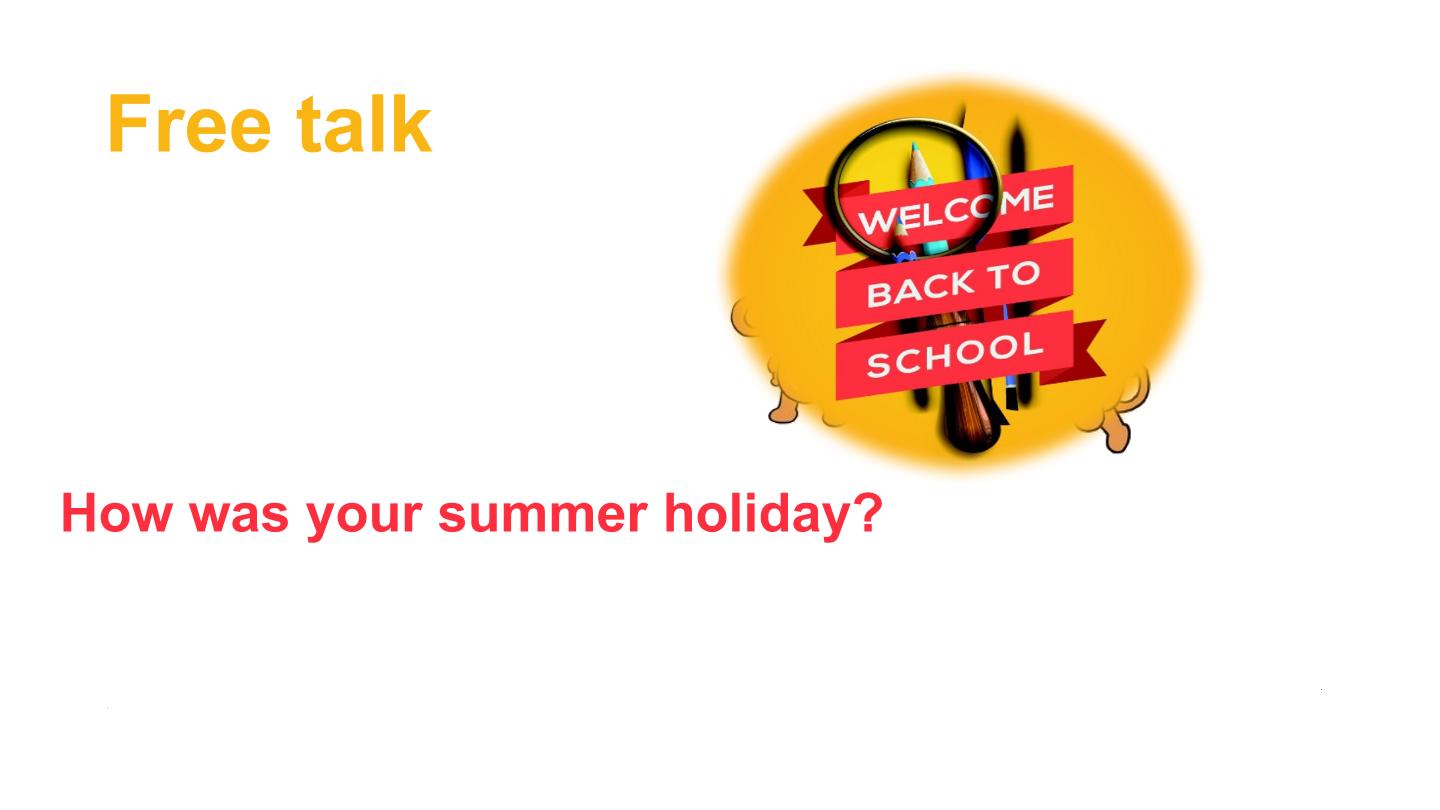 Free talk

WELCOME
BACK TO
SCHOOL

How was your summer holiday?